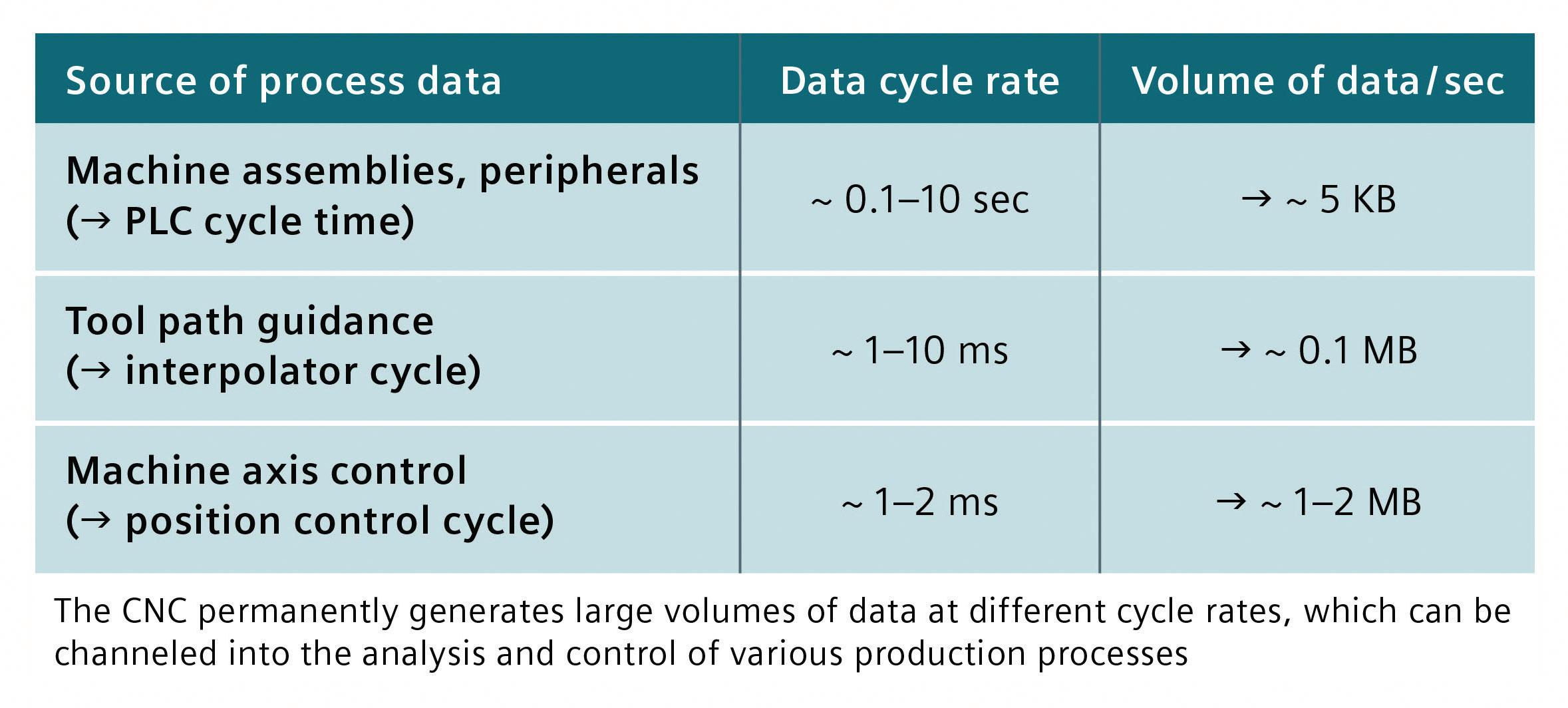 | Source of process data | Data cycle rate | Volume of data / sec |
|---|---|---|
| Machine assemblies, peripherals (→ PLC cycle time) | ~ 0.1–10 sec | → ~ 5 KB |
| Tool path guidance (→ interpolator cycle) | ~ 1–10 ms | → ~ 0.1 MB |
| Machine axis control (→ position control cycle) | ~ 1–2 ms | → ~ 1–2 MB |

The CNC permanently generates large volumes of data at different cycle rates, which can be channeled into the analysis and control of various production processes